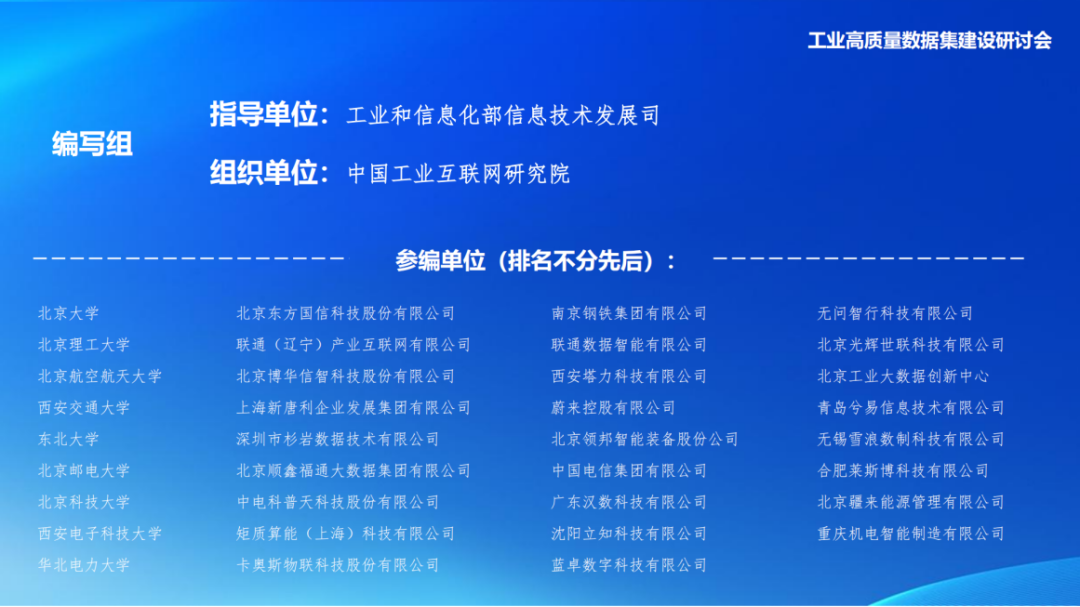 工业高质量数据集建设研讨会

编写组

指导单位：工业和信息化部信息技术发展司

组织单位：中国工业互联网研究院

参编单位（排名不分先后）：

北京大学
北京理工大学
北京航空航天大学
西安交通大学
东北大学
北京邮电大学
北京科技大学
西安电子科技大学
华北电力大学

北京东方国信科技股份有限公司
联通（辽宁）产业互联网有限公司
北京博华信智科技股份有限公司
上海新唐利企业发展集团有限公司
深圳市杉岩数据技术有限公司
北京顺鑫福通大数据集团有限公司
中电科普天科技股份有限公司
矩质算能（上海）科技有限公司
卡奥斯物联科技股份有限公司

南京钢铁集团有限公司
联通数据智能有限公司
西安塔力科技有限公司
蔚来控股有限公司
北京领邦智能装备股份公司
中国电信集团有限公司
广东汉数科技有限公司
沈阳立知科技有限公司
蓝卓数字科技有限公司

无问智行科技有限公司
北京光辉世联科技有限公司
北京工业大数据创新中心
青岛兮易信息技术有限公司
无锡雪浪数制科技有限公司
合肥莱斯博科技有限公司
北京疆来能源管理有限公司
重庆机电智能制造有限公司